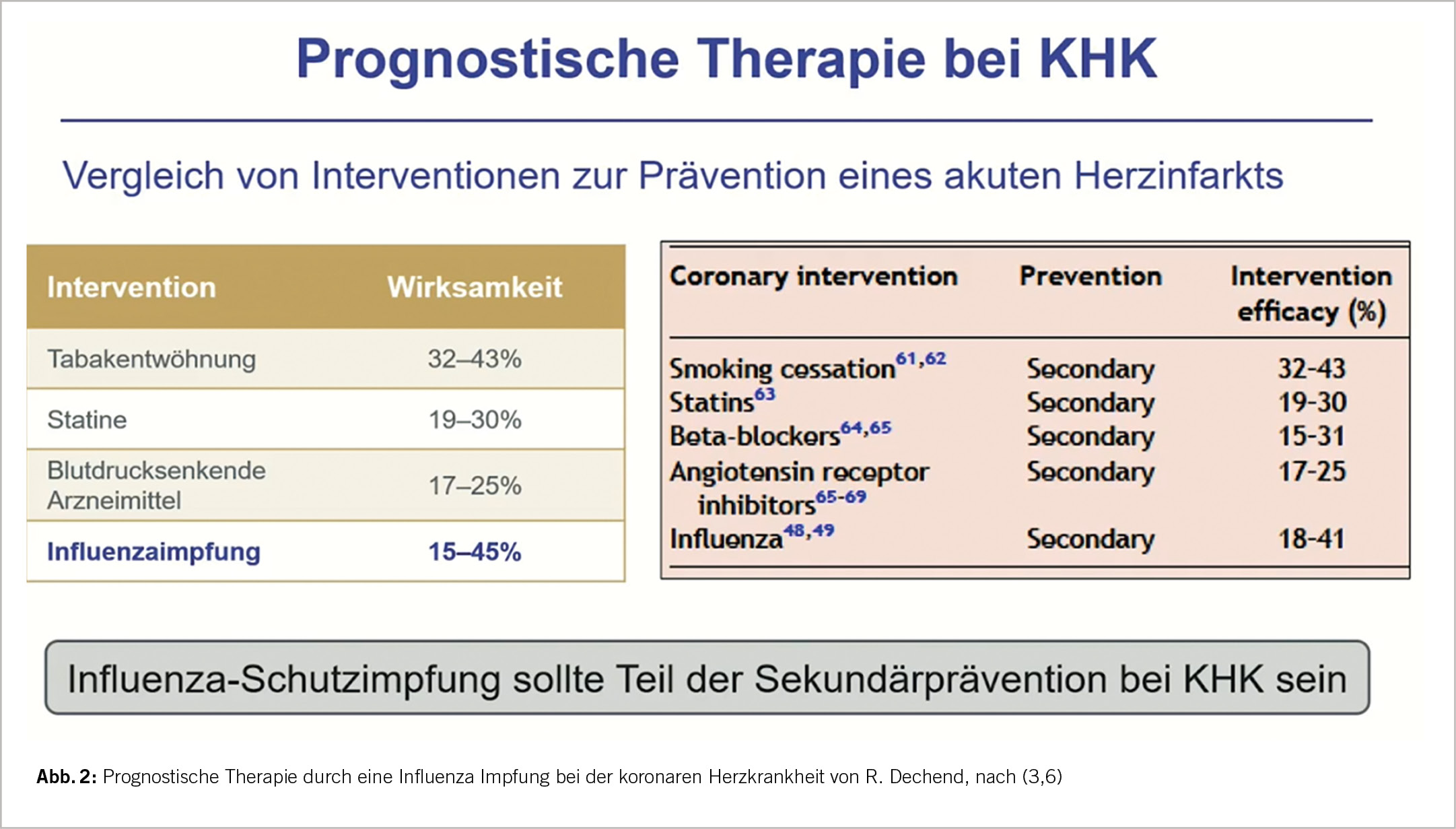 Prognostische Therapie bei KHK

Vergleich von Interventionen zur Prävention eines akuten Herzinfarkts

| Intervention | Wirksamkeit |
|---|---|
| Tabakentwöhnung | 32–43% |
| Statine | 19–30% |
| Blutdrucksenkende Arzneimittel | 17–25% |
| Influenzaimpfung | 15–45% |

| Coronary intervention | Prevention | Intervention efficacy (%) |
|---|---|---|
| Smoking cessation$^{61,62}$ | Secondary | 32-43 |
| Statins$^{63}$ | Secondary | 19-30 |
| Beta-blockers$^{64,65}$ | Secondary | 15-31 |
| Angiotensin receptor inhibitors$^{65-69}$ | Secondary | 17-25 |
| Influenza$^{48,49}$ | Secondary | 18-41 |

Influenza-Schutzimpfung sollte Teil der Sekundärprävention bei KHK sein

Abb. 2: Prognostische Therapie durch eine Influenza Impfung bei der koronaren Herzkrankheit von R. Dechend, nach (3,6)